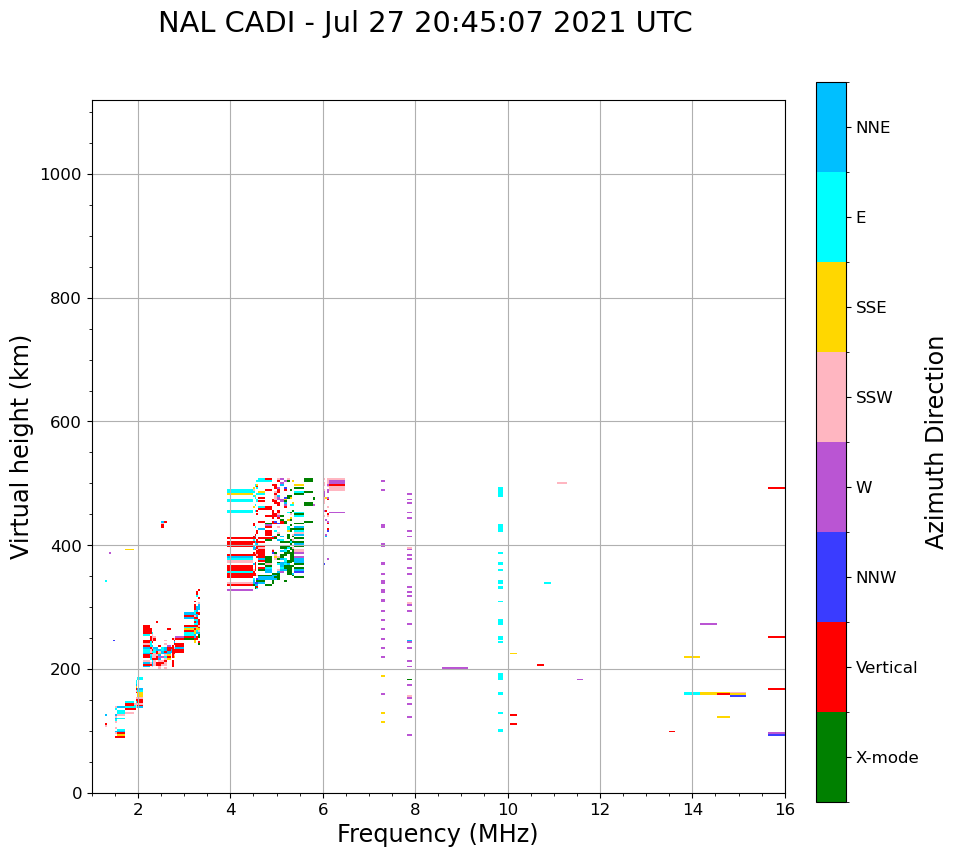 NAL CADI - Jul 27 20:45:07 2021 UTC

Virtual height (km)

1000
800
600
400
200
0

2
4
6
8
10
12
14
16

Frequency (MHz)

NNE
E
SSE
SSW
W
NNW
Vertical
X-mode

Azimuth Direction